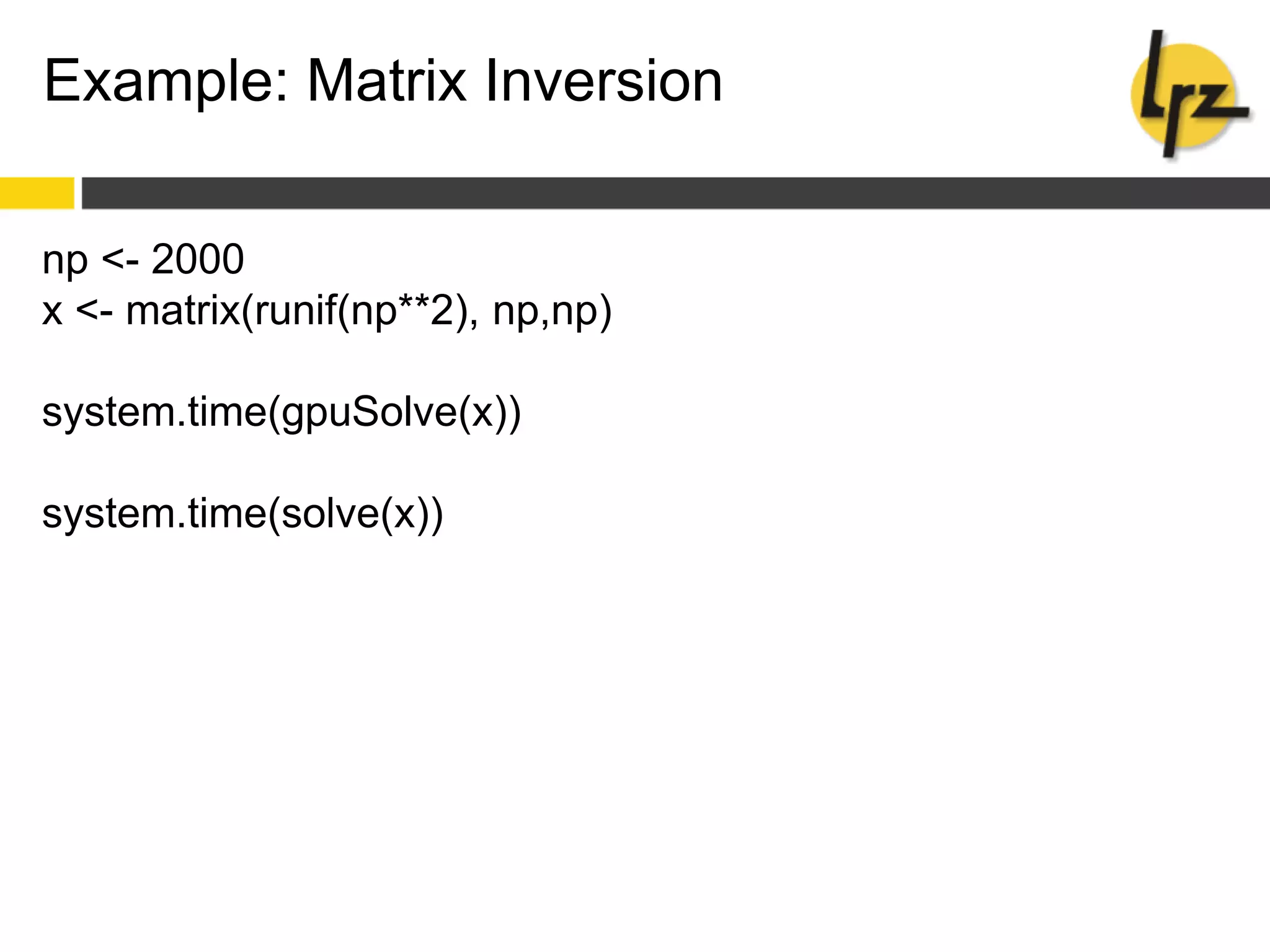 Example: Matrix Inversion

lrz

np <- 2000
x <- matrix(runif(np**2), np,np)

system.time(gpuSolve(x))

system.time(solve(x))